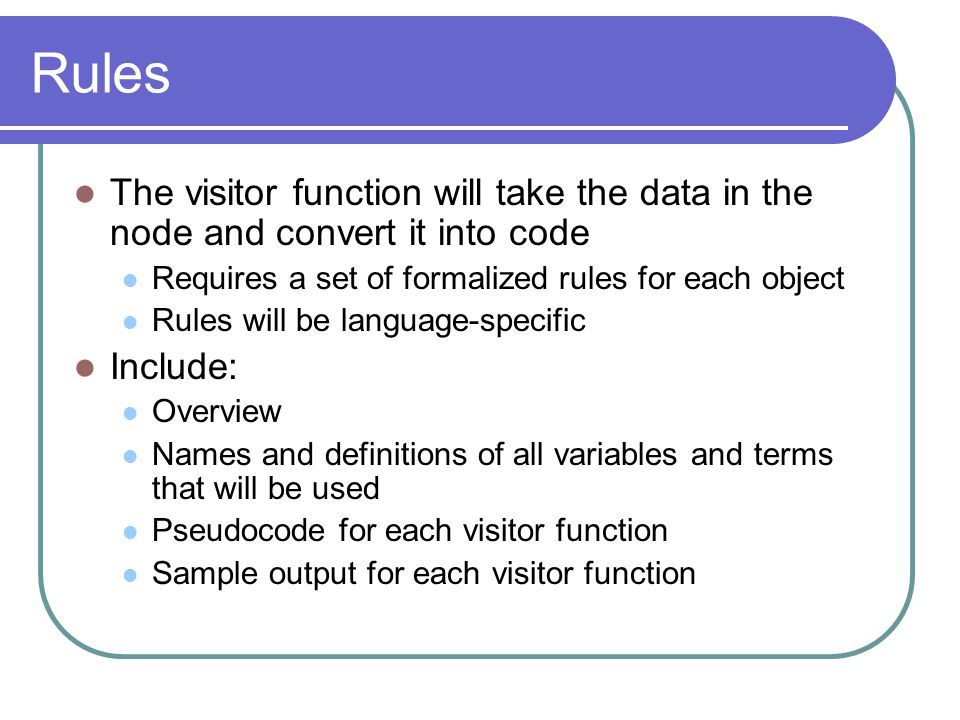 Rules

- The visitor function will take the data in the node and convert it into code
  - Requires a set of formalized rules for each object
  - Rules will be language-specific
- Include:
  - Overview
  - Names and definitions of all variables and terms that will be used
  - Pseudocode for each visitor function
  - Sample output for each visitor function